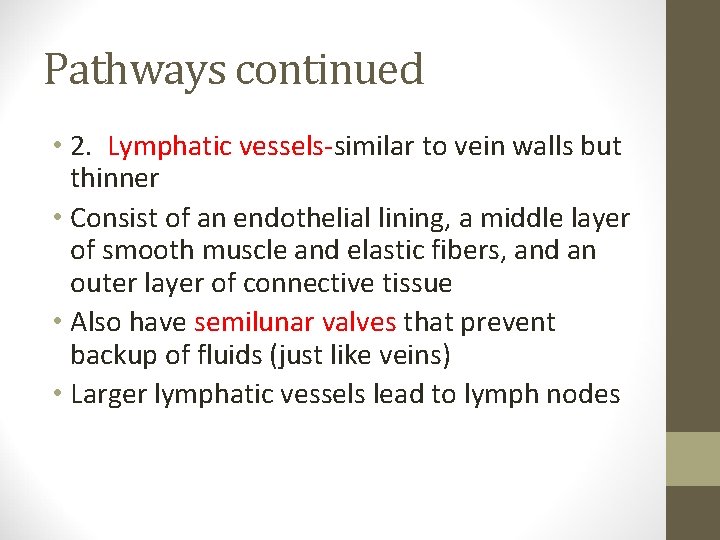 Pathways continued

• 2. Lymphatic vessels-similar to vein walls but thinner

• Consist of an endothelial lining, a middle layer of smooth muscle and elastic fibers, and an outer layer of connective tissue

• Also have semilunar valves that prevent backup of fluids (just like veins)

• Larger lymphatic vessels lead to lymph nodes